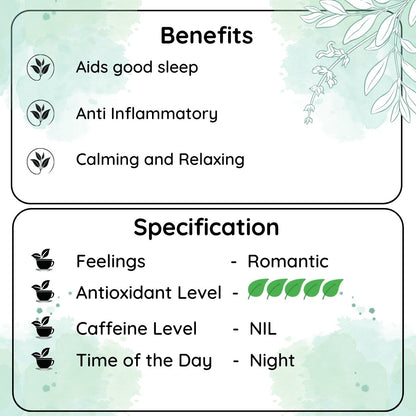 Benefits

Aids good sleep

Anti Inflammatory

Calming and Relaxing

Specification

Feelings - Romantic

Antioxidant Level -

Caffeine Level - NIL

Time of the Day - Night